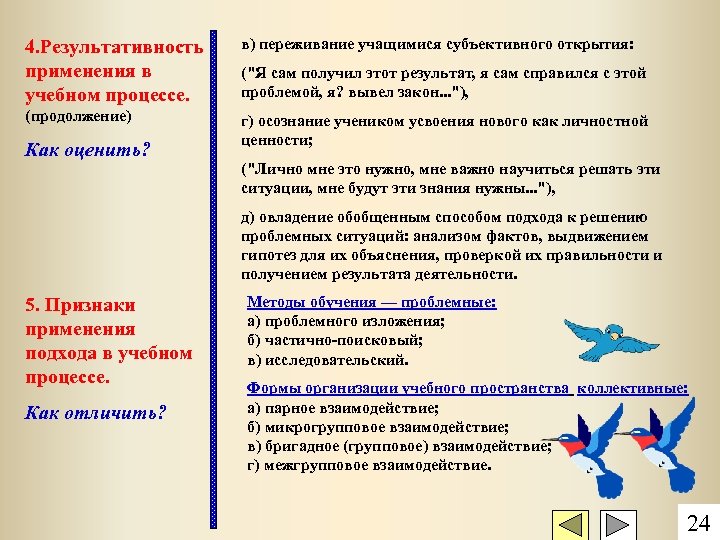 4.Результативность применения в учебном процессе.
(продолжение)

Как оценить?

5. Признаки применения подхода в учебном процессе.

Как отличить?

в) переживание учащимися субъективного открытия:

("Я сам получил этот результат, я сам справился с этой проблемой, я? вывел закон..."),

г) осознание учеником усвоения нового как личностной ценности;

("Лично мне это нужно, мне важно научиться решать эти ситуации, мне будут эти знания нужны..."),

д) овладение обобщенным способом подхода к решению проблемных ситуаций: анализом фактов, выдвижением гипотез для их объяснения, проверкой их правильности и получением результата деятельности.

Методы обучения — проблемные:
а) проблемного изложения;
б) частично-поисковый;
в) исследовательский.

Формы организации учебного пространства коллективные:
а) парное взаимодействие;
б) микрогрупповое взаимодействие;
в) бригадное (групповое) взаимодействие;
г) межгрупповое взаимодействие.

24